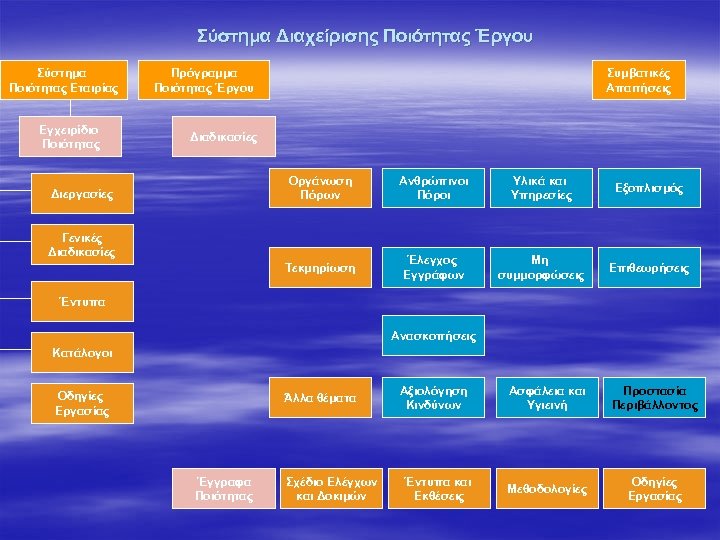 Σύστημα Διαχείρισης Ποιότητας Έργου

Σύστημα Ποιότητας Εταιρίας

Πρόγραμμα Ποιότητας Έργου

Συμβατικές Απαιτήσεις

Εγχειρίδιο Ποιότητας

Διαδικασίες

Διεργασίες

Γενικές Διαδικασίες

Έντυπα

Κατάλογοι

Οδηγίες Εργασίας

Οργάνωση Πόρων

Ανθρώπινοι Πόροι

Υλικά και Υπηρεσίες

Εξοπλισμός

Τεκμηρίωση

Έλεγχος Εγγράφων

Μη συμμορφώσεις

Επιθεωρήσεις

Ανασκοπήσεις

Άλλα θέματα

Αξιολόγηση Κινδύνων

Ασφάλεια και Υγιεινή

Προστασία Περιβάλλοντος

Έγγραφα Ποιότητας

Σχέδιο Ελέγχων και Δοκιμών

Έντυπα και Εκθέσεις

Μεθοδολογίες

Οδηγίες Εργασίας